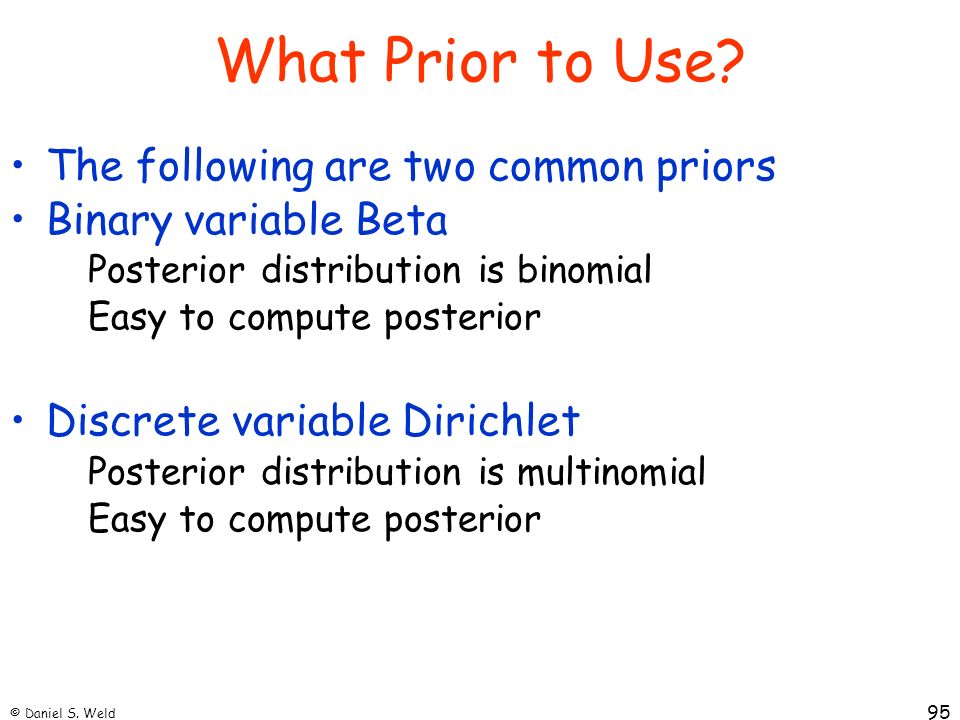 What Prior to Use?

• The following are two common priors
• Binary variable Beta
Posterior distribution is binomial
Easy to compute posterior

• Discrete variable Dirichlet
Posterior distribution is multinomial
Easy to compute posterior

© Daniel S. Weld

95